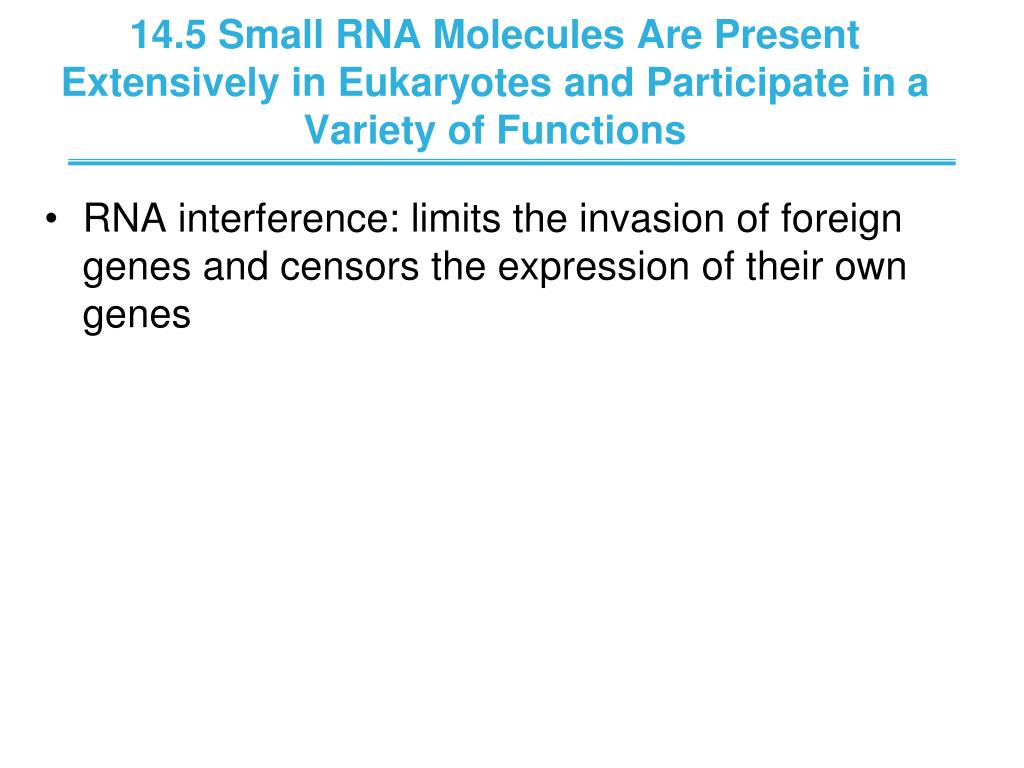 14.5 Small RNA Molecules Are Present Extensively in Eukaryotes and Participate in a Variety of Functions

• RNA interference: limits the invasion of foreign genes and censors the expression of their own genes